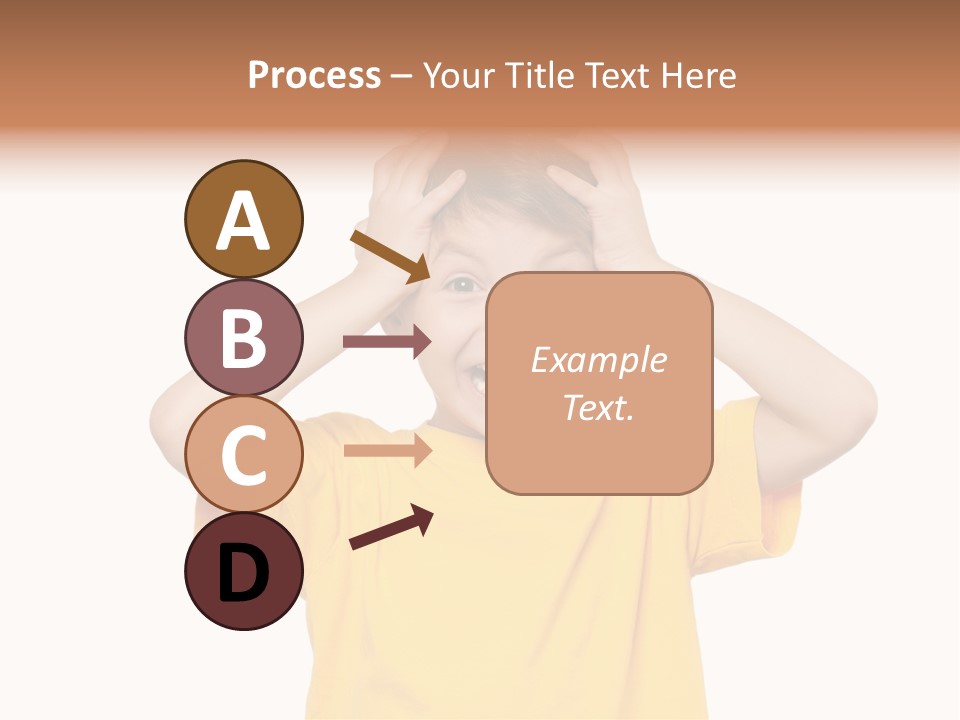 Process – Your Title Text Here

A

B

C

D

Example Text.